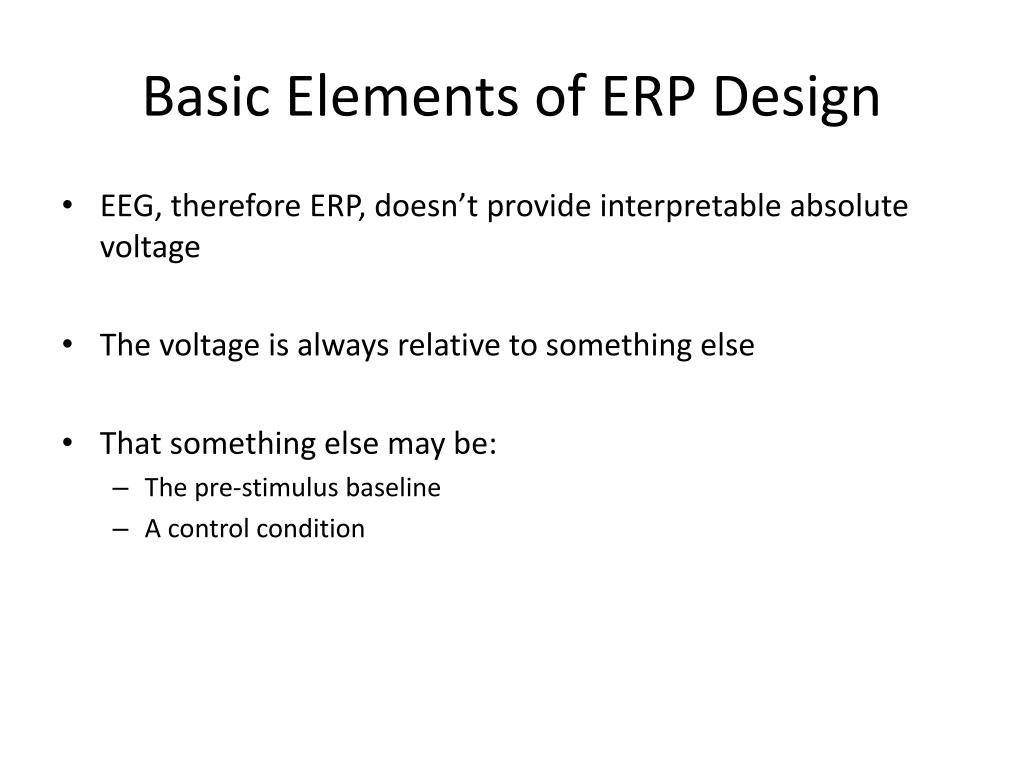 Basic Elements of ERP Design

• EEG, therefore ERP, doesn’t provide interpretable absolute voltage

• The voltage is always relative to something else

• That something else may be:
  – The pre-stimulus baseline
  – A control condition